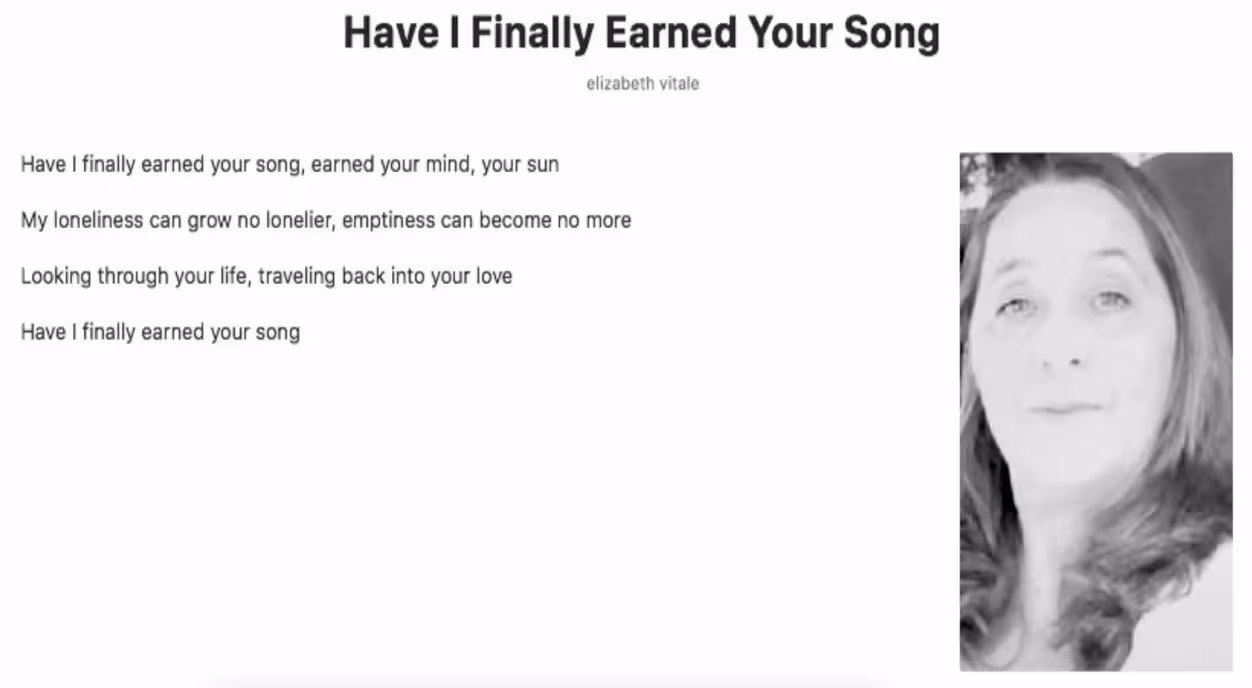 Have I Finally Earned Your Song

elizabeth vitale

Have I finally earned your song, earned your mind, your sun

My loneliness can grow no lonelier, emptiness can become no more

Looking through your life, traveling back into your love

Have I finally earned your song